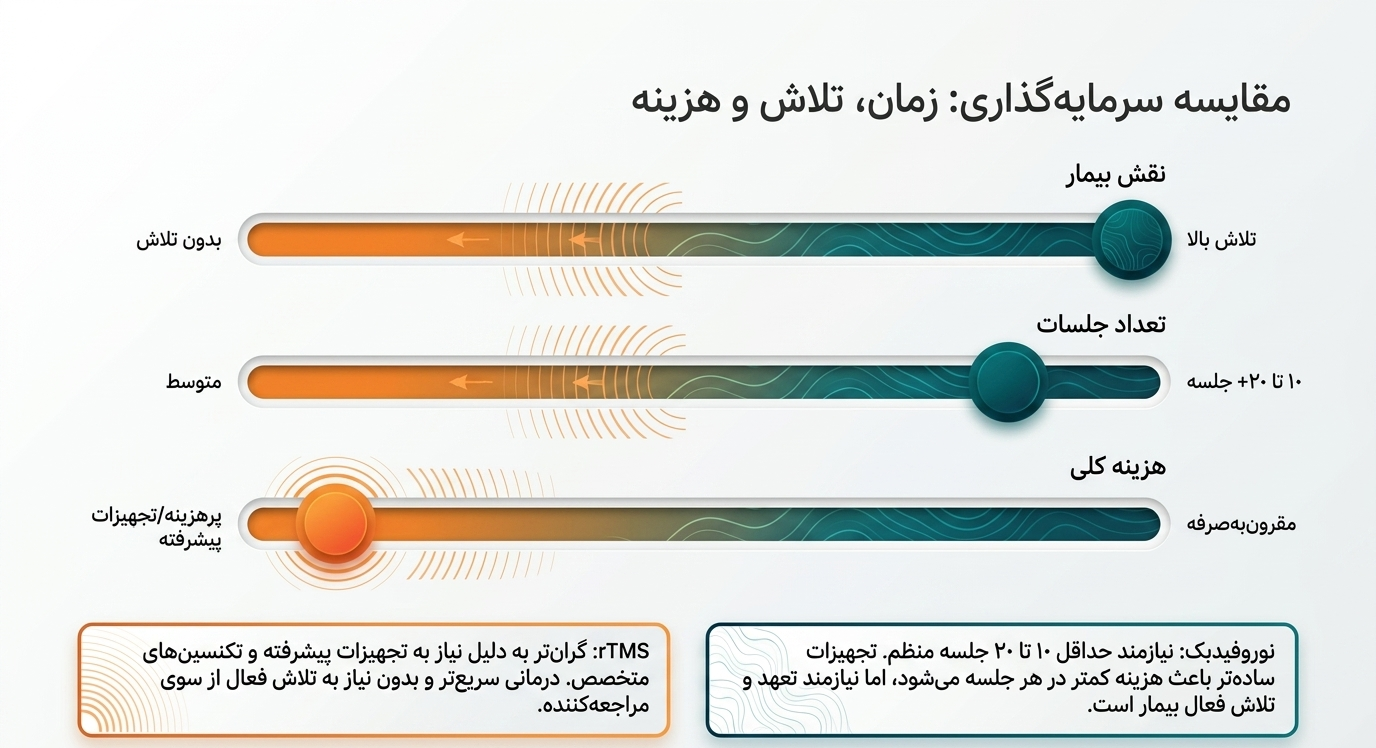 مقایسه سرمایه‌گذاری: زمان، تلاش و هزینه

نقش بیمار

تلاش بالا

بدون تلاش

تعداد جلسات

۱۰ تا ۲۰+ جلسه

متوسط

هزینه کلی

مقرون‌به‌صرفه

پرهزینه/تجهیزات پیشرفته

نوروفیدبک: نیازمند حداقل ۱۰ تا ۲۰ جلسه منظم. تجهیزات ساده‌تر باعث هزینه کمتر در هر جلسه می‌شود، اما نیازمند تعهد و تلاش فعال بیمار است.

rTMS: گران‌تر به دلیل نیاز به تجهیزات پیشرفته و تکنسین‌های متخصص. درمانی سریع‌تر و بدون نیاز به تلاش فعال از سوی مراجعه‌کننده.